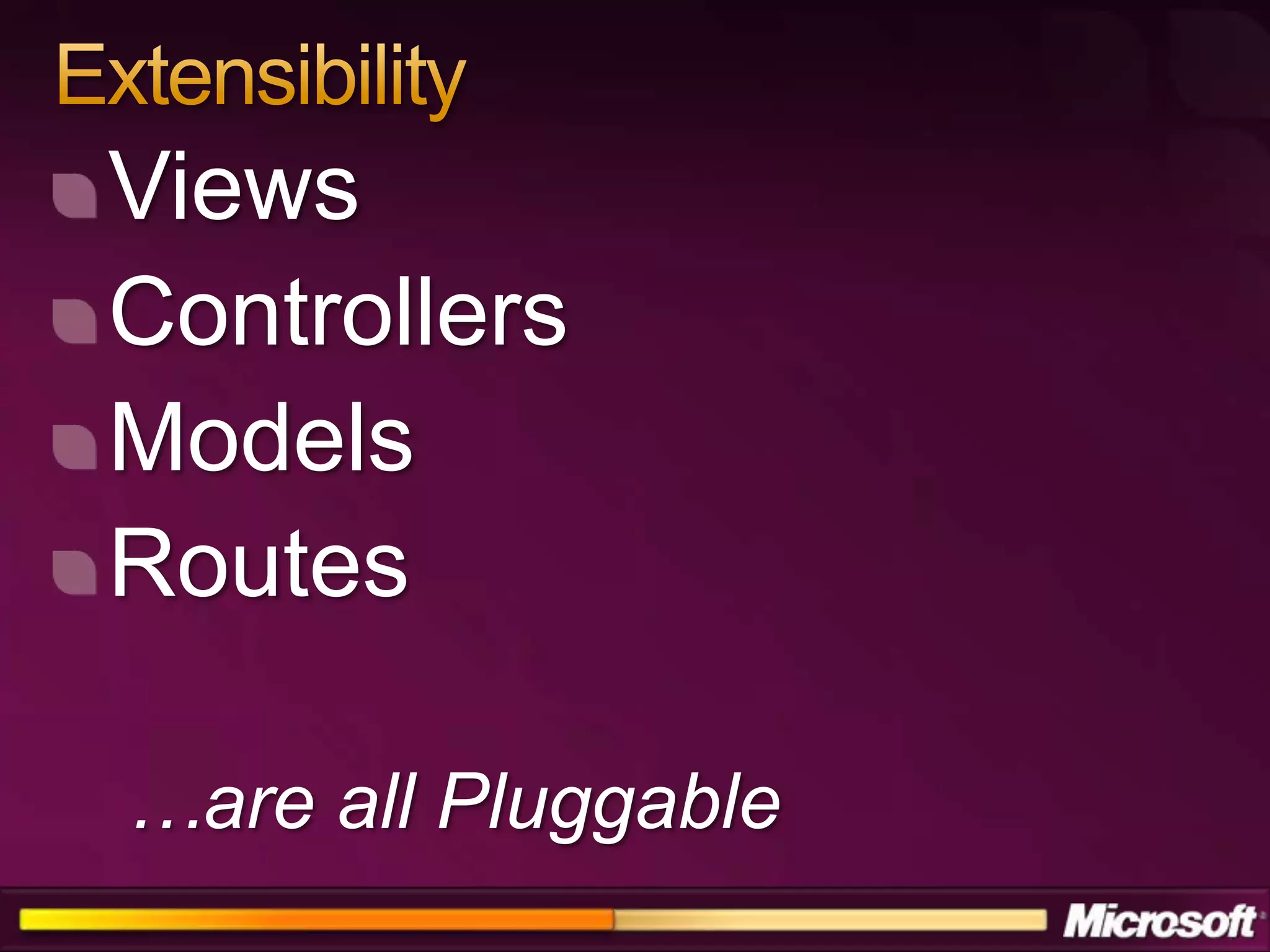 Extensibility

Views
Controllers
Models
Routes

…are all Pluggable

Microsoft